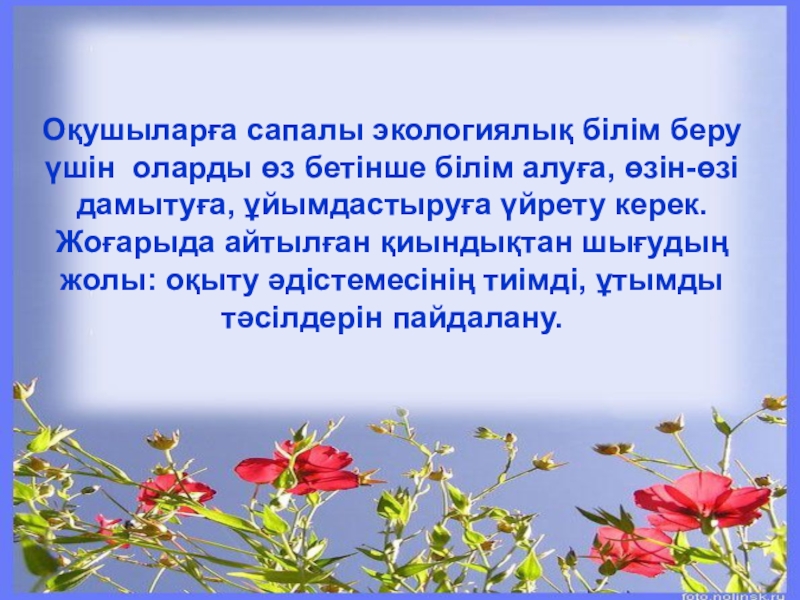 Оқушыларға сапалы экологиялық білім беру үшін оларды өз бетінше білім алуға, өзін-өзі дамытуға, ұйымдастыруға үйрету керек. Жоғарыда айтылған қиындықтан шығудың жолы: оқыту әдістемесінің тиімді, ұтымды тәсілдерін пайдалану.

foto.nolinsk.ru